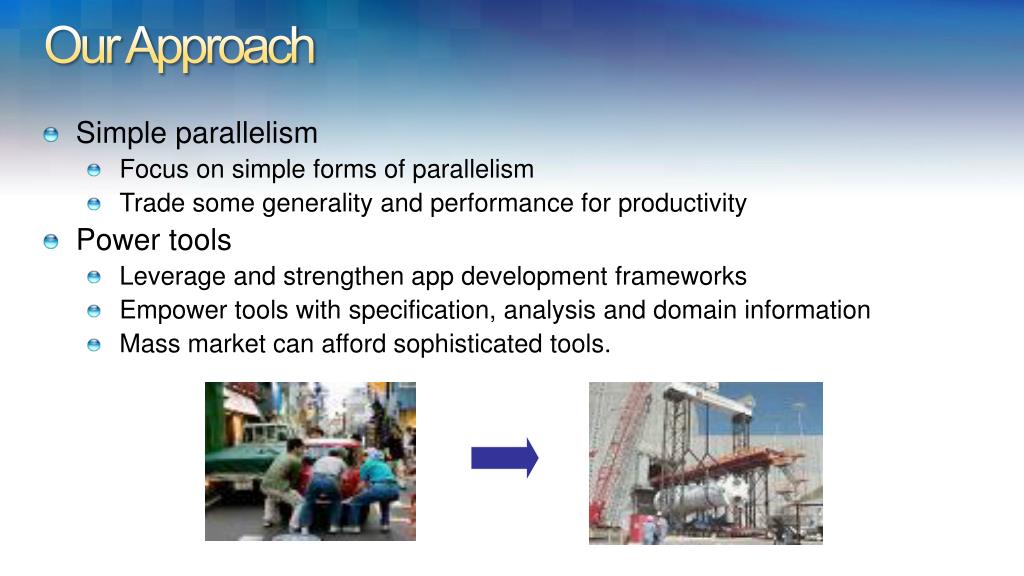 Our Approach

Simple parallelism
Focus on simple forms of parallelism
Trade some generality and performance for productivity

Power tools
Leverage and strengthen app development frameworks
Empower tools with specification, analysis and domain information
Mass market can afford sophisticated tools.